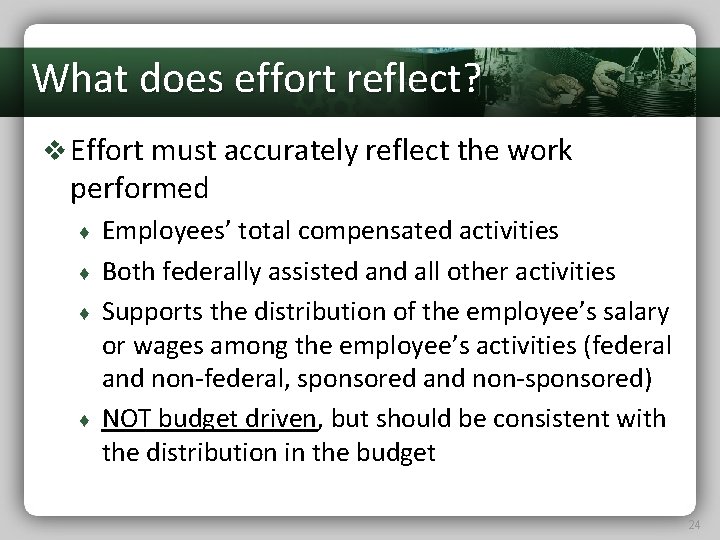 What does effort reflect?

❖ Effort must accurately reflect the work performed

♦ Employees' total compensated activities

♦ Both federally assisted and all other activities

♦ Supports the distribution of the employee's salary or wages among the employee's activities (federal and non-federal, sponsored and non-sponsored)

♦ NOT budget driven, but should be consistent with the distribution in the budget

24